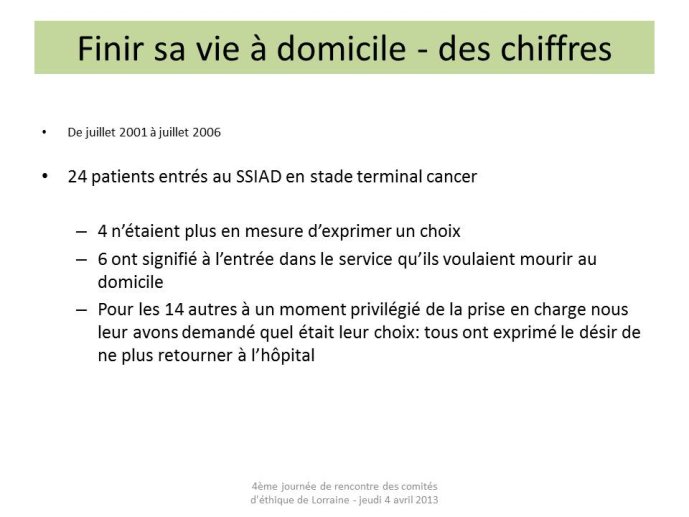 Finir sa vie à domicile - des chiffres

• De juillet 2001 à juillet 2006

• 24 patients entrés au SSIAD en stade terminal cancer

– 4 n'étaient plus en mesure d'exprimer un choix
– 6 ont signifié à l'entrée dans le service qu'ils voulaient mourir au domicile
– Pour les 14 autres à un moment privilégié de la prise en charge nous leur avons demandé quel était leur choix: tous ont exprimé le désir de ne plus retourner à l'hôpital

4ème journée de rencontre des comités d'éthique de Lorraine - jeudi 4 avril 2013